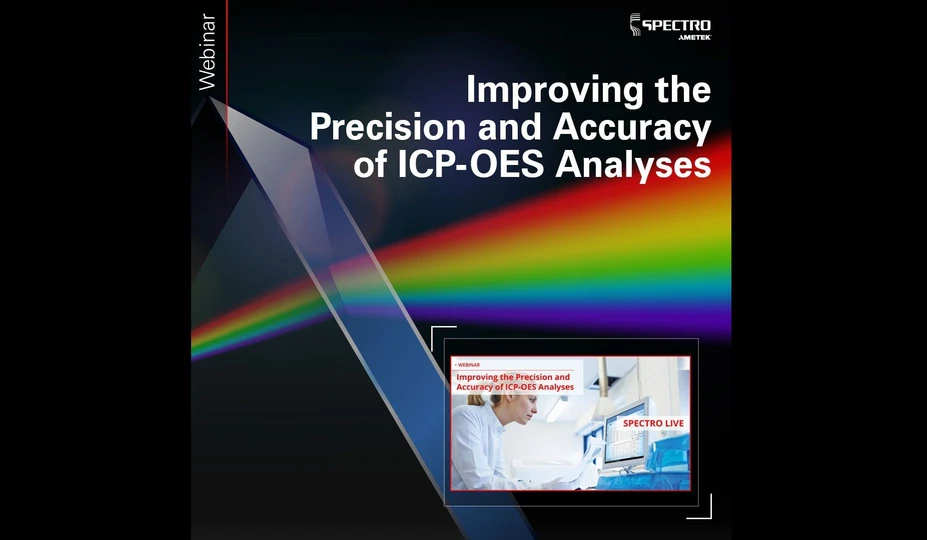 Webinar

SPECTRO
AMETEK

Improving the Precision and Accuracy of ICP-OES Analyses

• WEBINAR
Improving the Precision and Accuracy of ICP-OES Analyses

SPECTRO LIVE